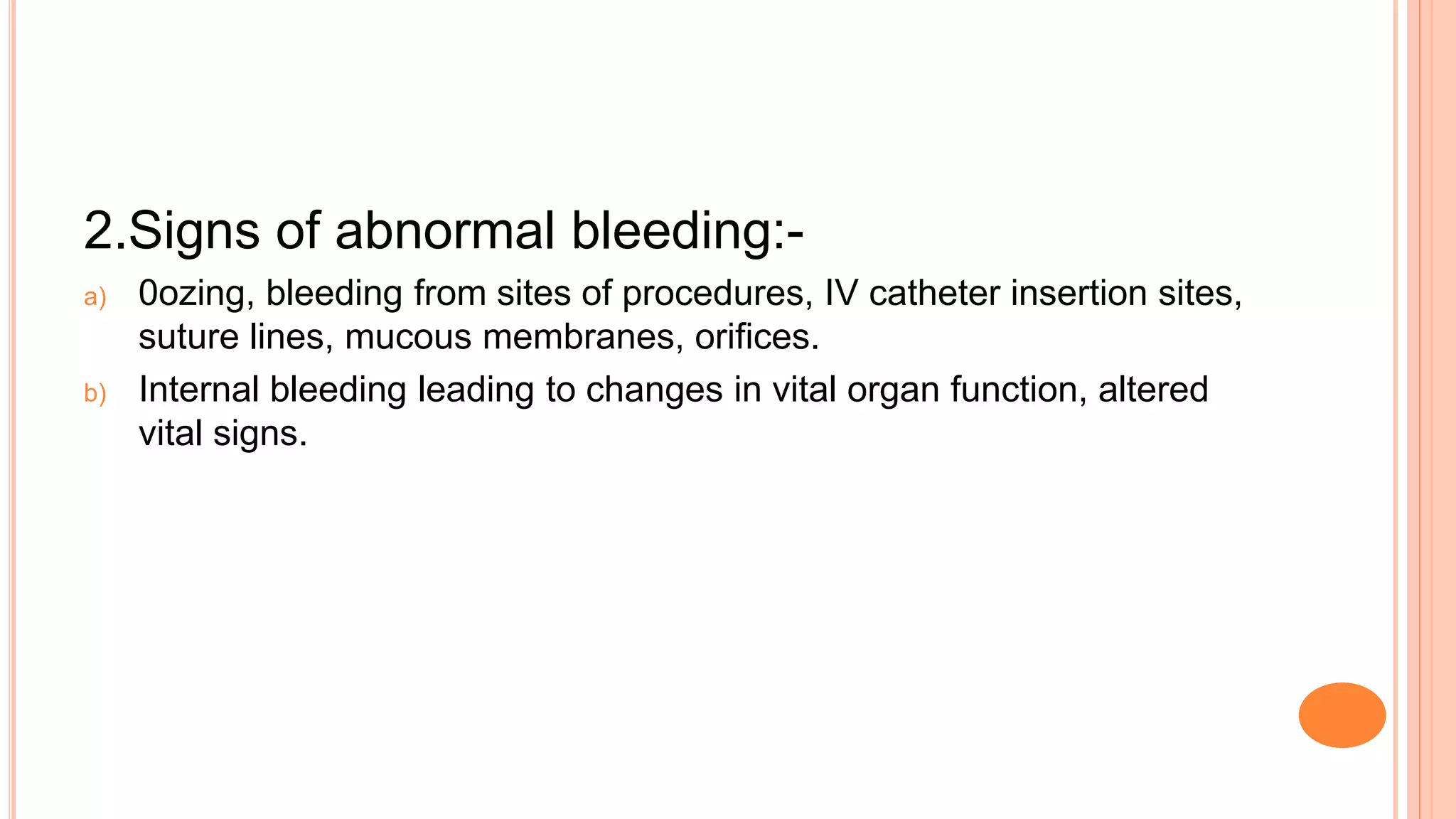 2.Signs of abnormal bleeding:-

a) 0ozing, bleeding from sites of procedures, IV catheter insertion sites, suture lines, mucous membranes, orifices.

b) Internal bleeding leading to changes in vital organ function, altered vital signs.